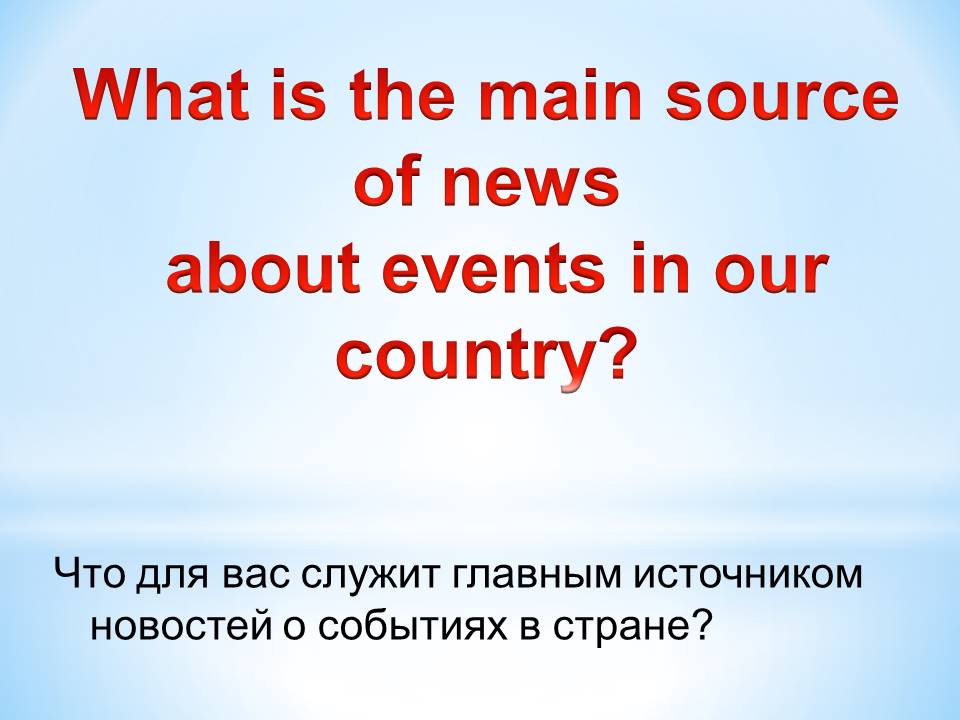 What is the main source of news about events in our country?

Что для вас служит главным источником новостей о событиях в стране?